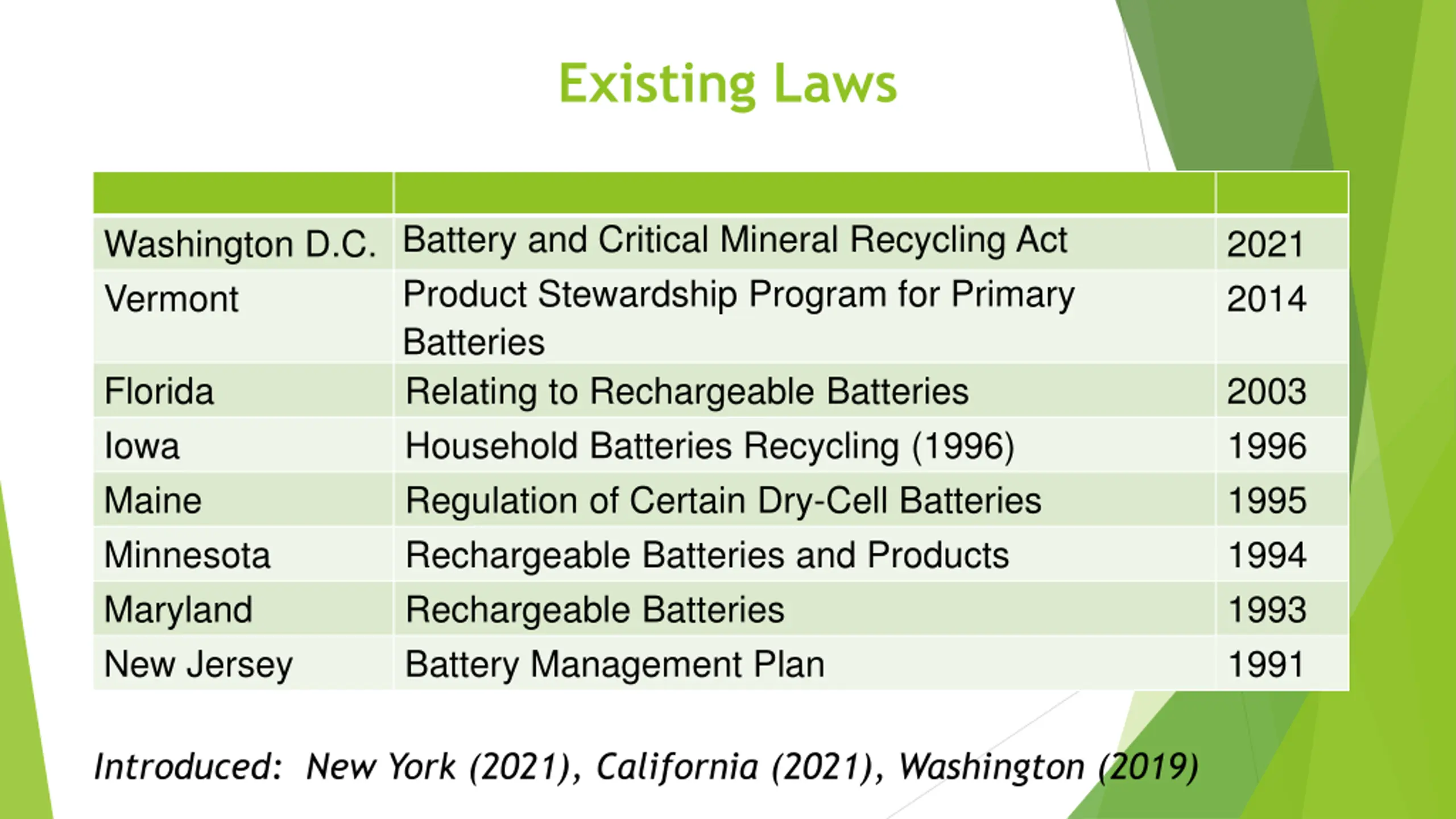 Existing Laws

| | | |
|---|---|---|
| Washington D.C. | Battery and Critical Mineral Recycling Act | 2021 |
| Vermont | Product Stewardship Program for Primary Batteries | 2014 |
| Florida | Relating to Rechargeable Batteries | 2003 |
| Iowa | Household Batteries Recycling (1996) | 1996 |
| Maine | Regulation of Certain Dry-Cell Batteries | 1995 |
| Minnesota | Rechargeable Batteries and Products | 1994 |
| Maryland | Rechargeable Batteries | 1993 |
| New Jersey | Battery Management Plan | 1991 |

Introduced: New York (2021), California (2021), Washington (2019)